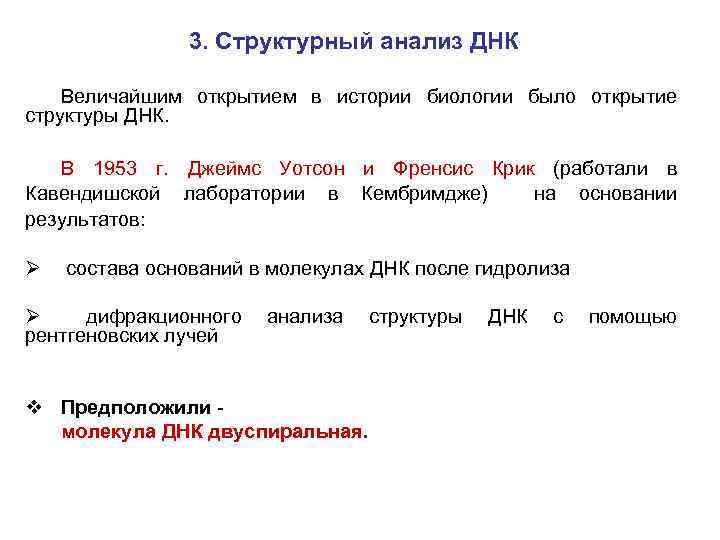 3. Структурный анализ ДНК

Величайшим открытием в истории биологии было открытие структуры ДНК.

В 1953 г. Джеймс Уотсон и Френсис Крик (работали в Кавендишской лаборатории в Кембримдже) на основании результатов:

➢ состава оснований в молекулах ДНК после гидролиза

➢ дифракционного анализа структуры ДНК с помощью рентгеновских лучей

❖ Предположили - молекула ДНК двуспиральная.